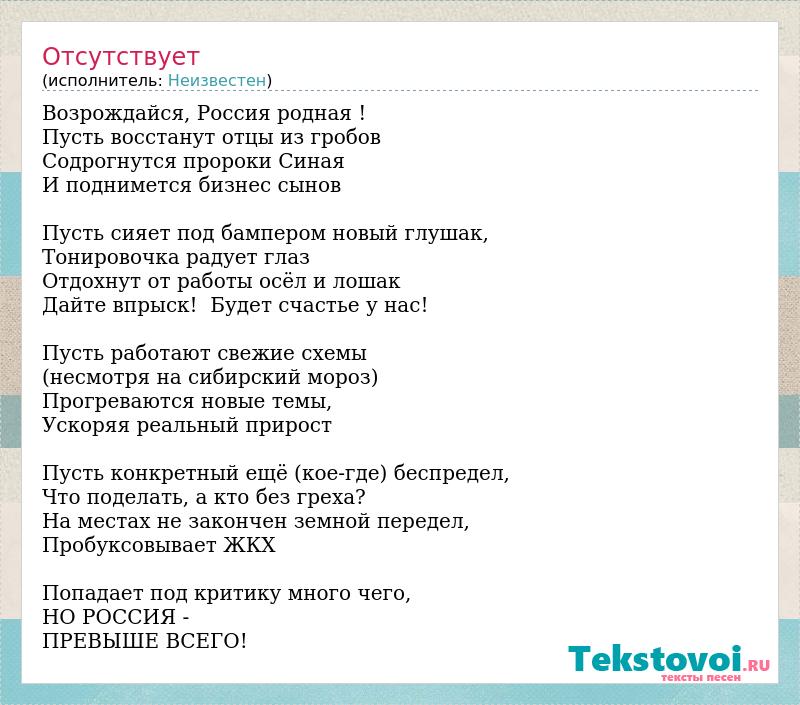 Отсутствует
(исполнитель: Неизвестен)

Возрождайся, Россия родная !
Пусть восстанут отцы из гробов
Содрогнутся пророки Синая
И поднимется бизнес сынов

Пусть сияет под бампером новый глушак,
Тонировочка радует глаз
Отдохнут от работы осёл и лошак
Дайте впрыск! Будет счастье у нас!

Пусть работают свежие схемы
(несмотря на сибирский мороз)
Прогреваются новые темы,
Ускоряя реальный прирост

Пусть конкретный ещё (кое-где) беспредел,
Что поделать, а кто без греха?
На местах не закончен земной передел,
Пробуксовывает ЖКХ

Попадает под критику много чего,
НО РОССИЯ -
ПРЕВЫШЕ ВСЕГО!

Tekstovoi.RU
тексты песен